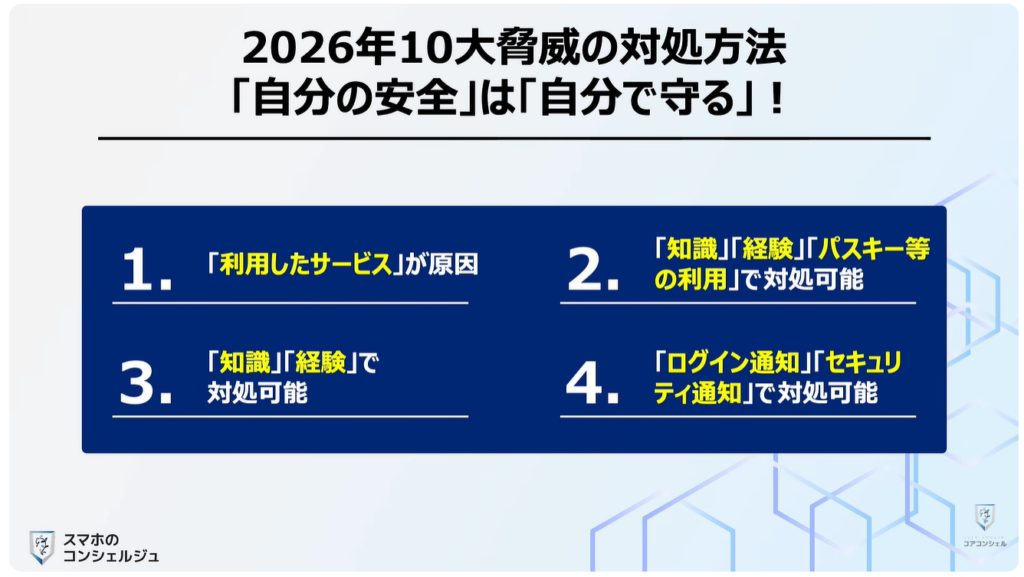 2026年10大脅威の対処方法
「自分の安全」は「自分で守る」！

1. 「利用したサービス」が原因

2. 「知識」「経験」「パスキー等の利用」で対処可能

3. 「知識」「経験」で対処可能

4. 「ログイン通知」「セキュリティ通知」で対処可能

スマホのコンシェルジュ

コアコンシェル